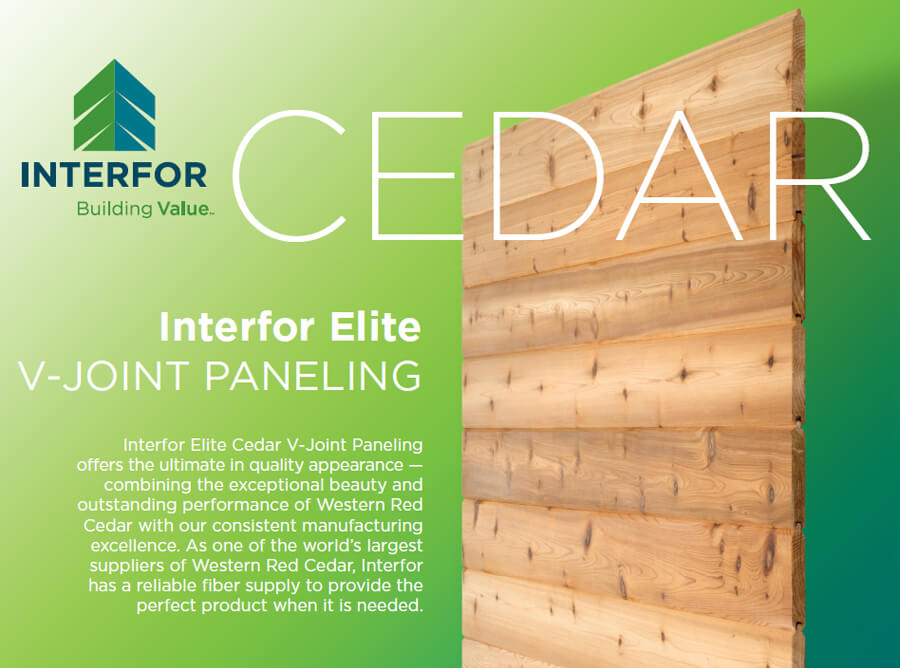 INTERFOR
Building Value™

CEDAR

Interfor Elite
V-JOINT PANELING

Interfor Elite Cedar V-Joint Paneling offers the ultimate in quality appearance — combining the exceptional beauty and outstanding performance of Western Red Cedar with our consistent manufacturing excellence. As one of the world's largest suppliers of Western Red Cedar, Interfor has a reliable fiber supply to provide the perfect product when it is needed.